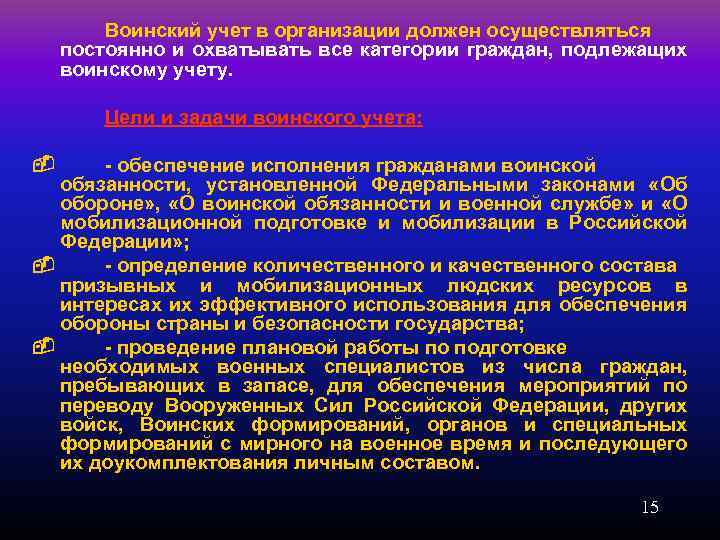 Воинский учет в организации должен осуществляться постоянно и охватывать все категории граждан, подлежащих воинскому учету.

Цели и задачи воинского учета:

- обеспечение исполнения гражданами воинской обязанности, установленной Федеральными законами «Об обороне», «О воинской обязанности и военной службе» и «О мобилизационной подготовке и мобилизации в Российской Федерации»;

- определение количественного и качественного состава призывных и мобилизационных людских ресурсов в интересах их эффективного использования для обеспечения обороны страны и безопасности государства;

- проведение плановой работы по подготовке необходимых военных специалистов из числа граждан, пребывающих в запасе, для обеспечения мероприятий по переводу Вооруженных Сил Российской Федерации, других войск, Воинских формирований, органов и специальных формирований с мирного на военное время и последующего их доукомплектования личным составом.

15